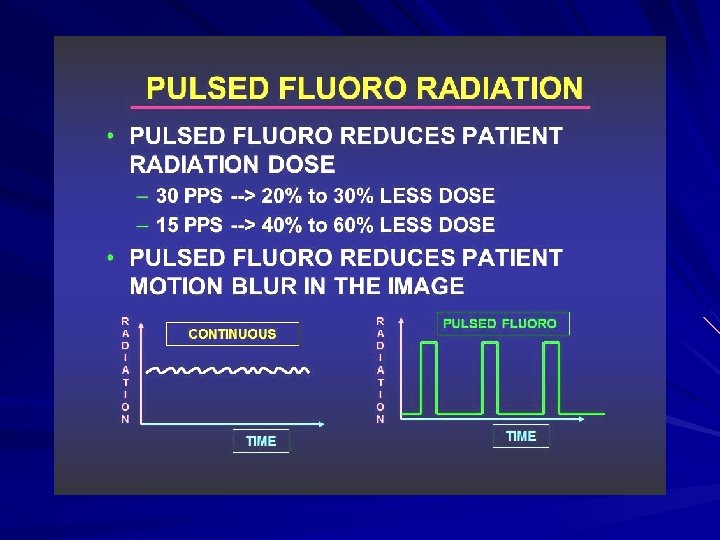 PULSED FLUORO RADIATION

• PULSED FLUORO REDUCES PATIENT RADIATION DOSE

– 30 PPS --> 20% to 30% LESS DOSE

– 15 PPS --> 40% to 60% LESS DOSE

• PULSED FLUORO REDUCES PATIENT MOTION BLUR IN THE IMAGE

RADIATION

CONTINUOUS

TIME

RADIATION

PULSED FLUORO

TIME